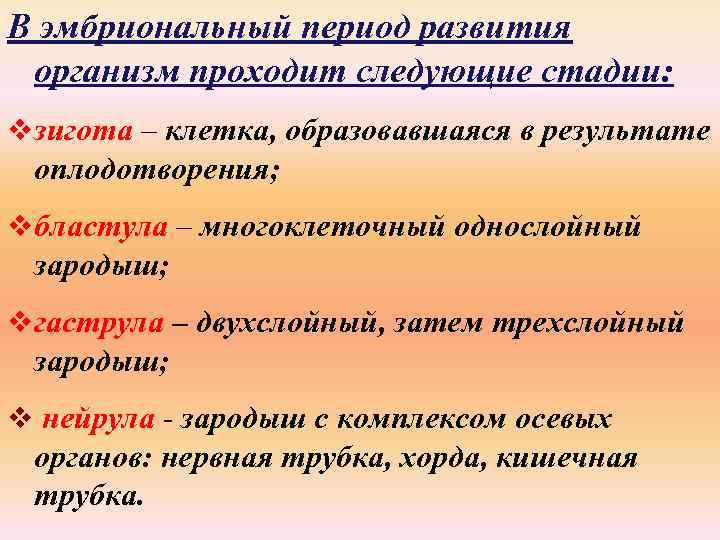 В эмбриональный период развития организм проходит следующие стадии:

❖зигота – клетка, образовавшаяся в результате оплодотворения;

❖бластула – многоклеточный однослойный зародыш;

❖гаструла – двухслойный, затем трехслойный зародыш;

❖ нейрула - зародыш с комплексом осевых органов: нервная трубка, хорда, кишечная трубка.